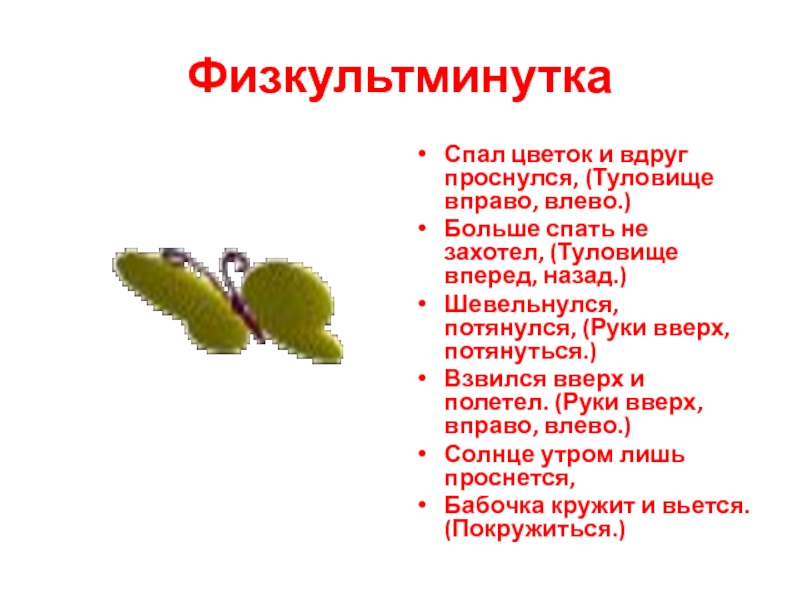 Физкультминутка

• Спал цветок и вдруг проснулся, (Туловище вправо, влево.)
• Больше спать не захотел, (Туловище вперед, назад.)
• Шевельнулся, потянулся, (Руки вверх, потянуться.)
• Взвился вверх и полетел. (Руки вверх, вправо, влево.)
• Солнце утром лишь проснется,
• Бабочка кружит и вьется. (Покружиться.)